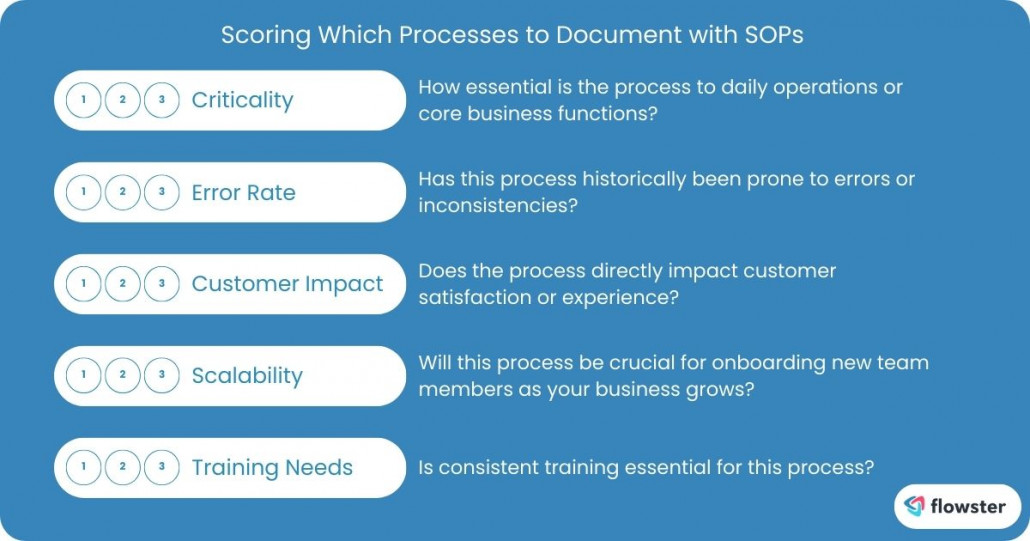 Scoring Which Processes to Document with SOPs

1 2 3 Criticality

How essential is the process to daily operations or core business functions?

1 2 3 Error Rate

Has this process historically been prone to errors or inconsistencies?

1 2 3 Customer Impact

Does the process directly impact customer satisfaction or experience?

1 2 3 Scalability

Will this process be crucial for onboarding new team members as your business grows?

1 2 3 Training Needs

Is consistent training essential for this process?

flowster